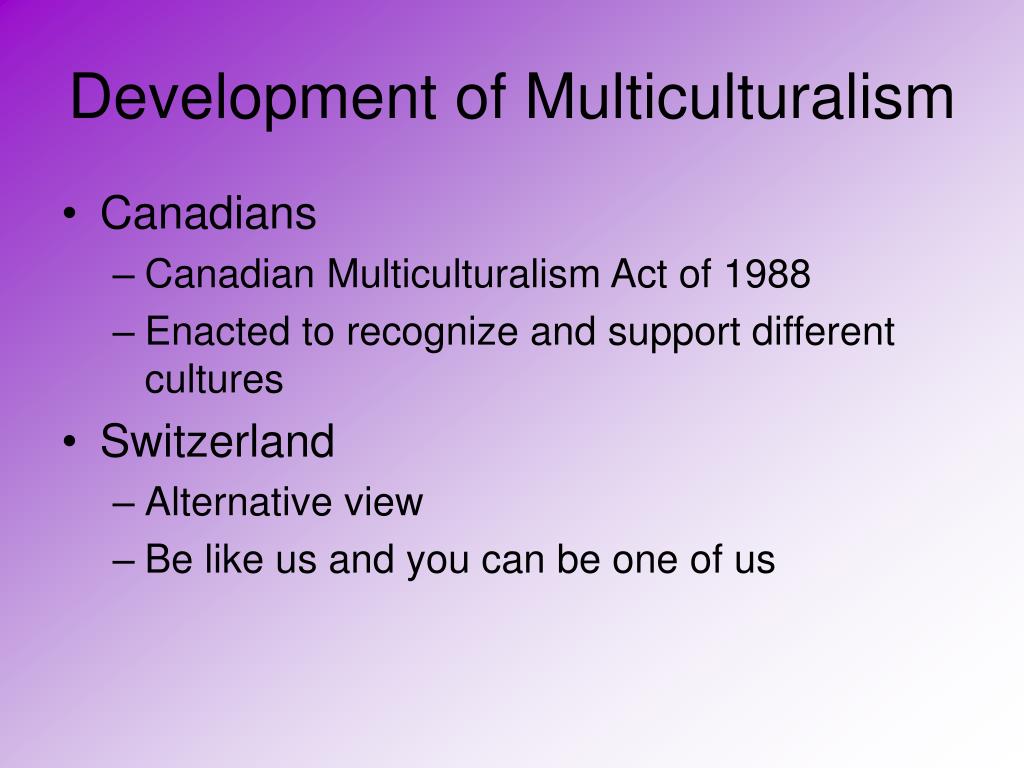 Development of Multiculturalism

• Canadians
– Canadian Multiculturalism Act of 1988
– Enacted to recognize and support different cultures
• Switzerland
– Alternative view
– Be like us and you can be one of us